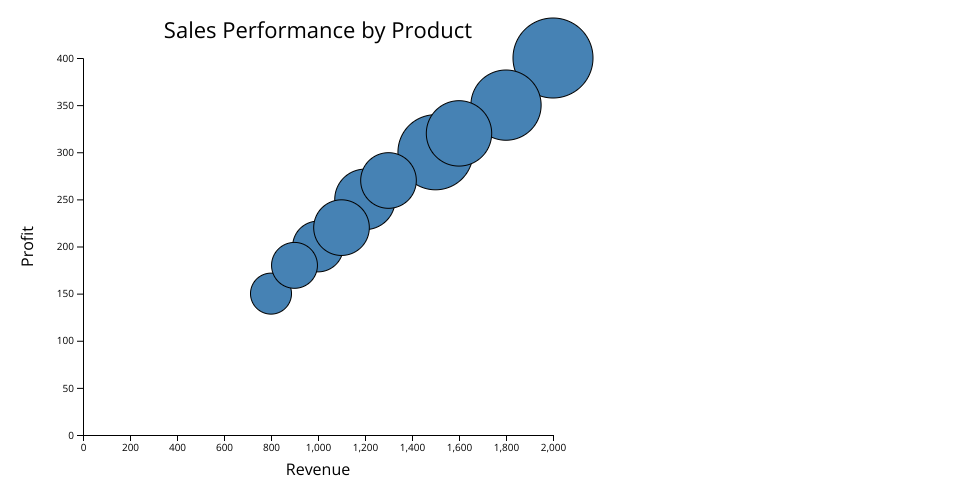 Sales Performance by Product

Profit

400
350
300
250
200
150
100
50
0

0
200
400
600
800
1,000
1,200
1,400
1,600
1,800
2,000

Revenue